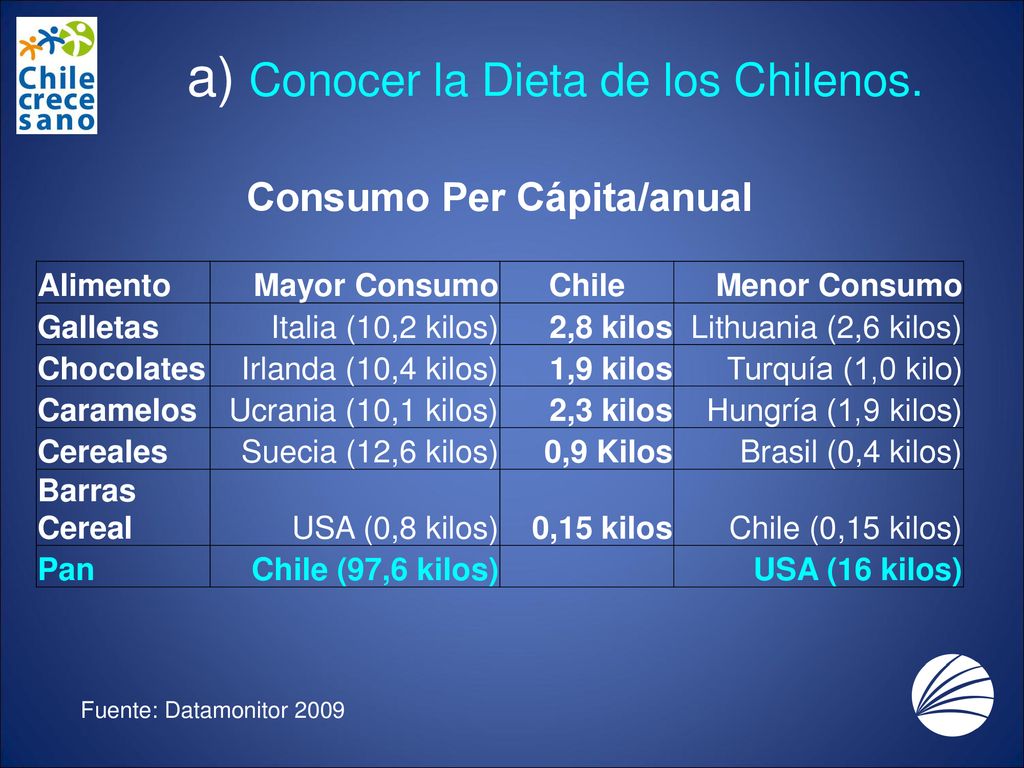 Chile crece sano

a) Conocer la Dieta de los Chilenos.

Consumo Per Cápita/anual

| Alimento | Mayor Consumo | Chile | Menor Consumo |
|---|---|---|---|
| Galletas | Italia (10,2 kilos) | 2,8 kilos | Lithuania (2,6 kilos) |
| Chocolates | Irlanda (10,4 kilos) | 1,9 kilos | Turquía (1,0 kilo) |
| Caramelos | Ucrania (10,1 kilos) | 2,3 kilos | Hungría (1,9 kilos) |
| Cereales | Suecia (12,6 kilos) | 0,9 Kilos | Brasil (0,4 kilos) |
| Barras Cereal | USA (0,8 kilos) | 0,15 kilos | Chile (0,15 kilos) |
| Pan | Chile (97,6 kilos) | | USA (16 kilos) |

Fuente: Datamonitor 2009